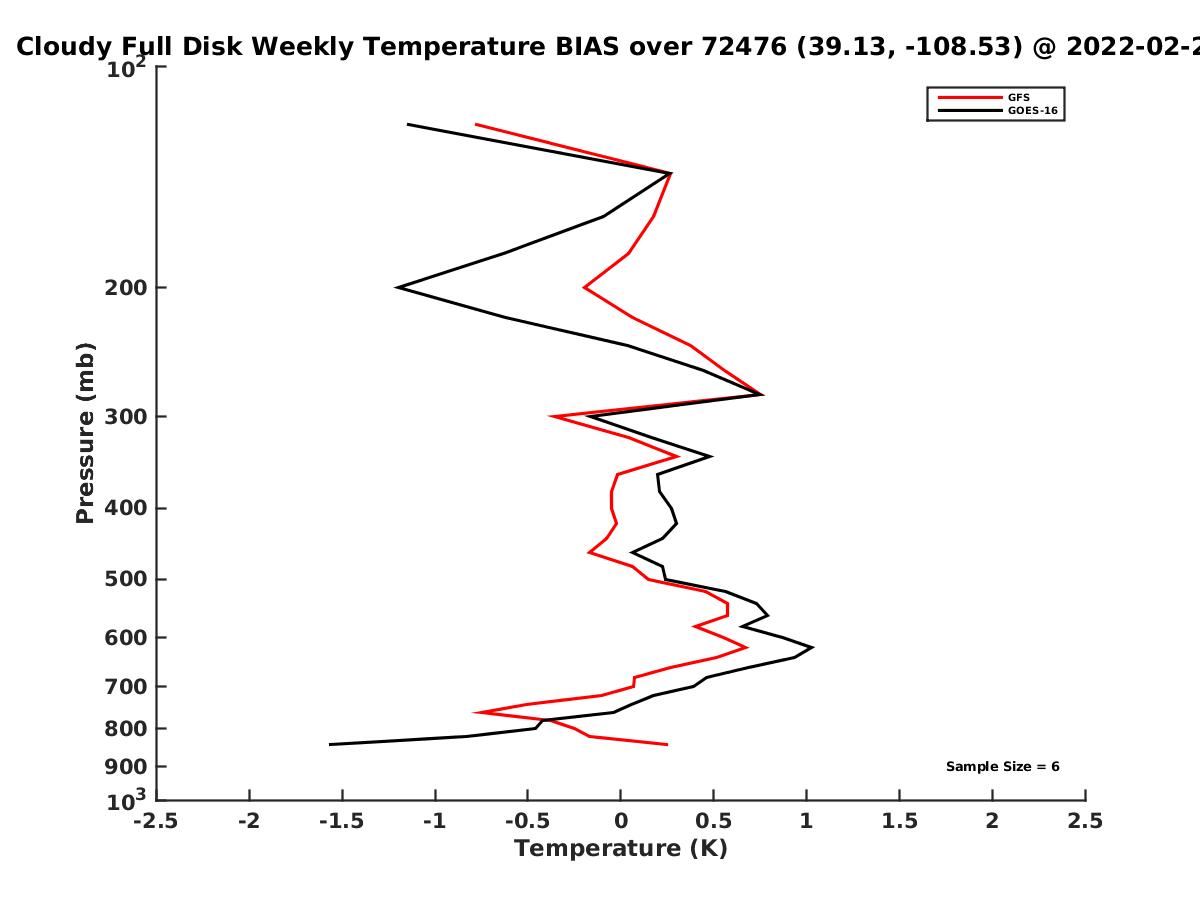 Cloudy Full Disk Weekly Temperature BIAS over 72476 (39.13, -108.53) @ 2022-02-2

GFS
GOES-16

Pressure (mb)

$10^2$
200
300
400
500
600
700
800
900
$10^3$

Sample Size = 6

-2.5 -2 -1.5 -1 -0.5 0 0.5 1 1.5 2 2.5
Temperature (K)